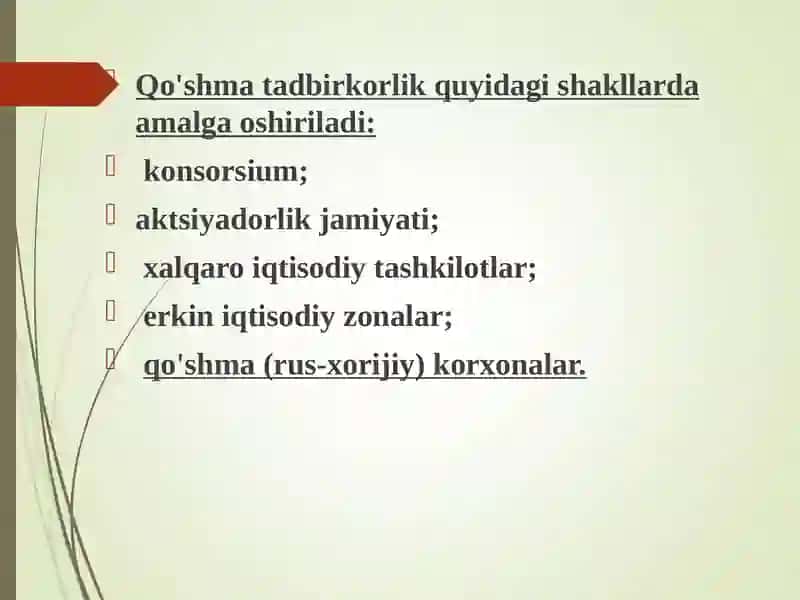 Qo'shma tadbirkorlik quyidagi shakllarda amalga oshiriladi:

konsorsium;

aktsiyadorlik jamiyati;

xalqaro iqtisodiy tashkilotlar;

erkin iqtisodiy zonalar;

qo'shma (rus-xorijiy) korxonalar.